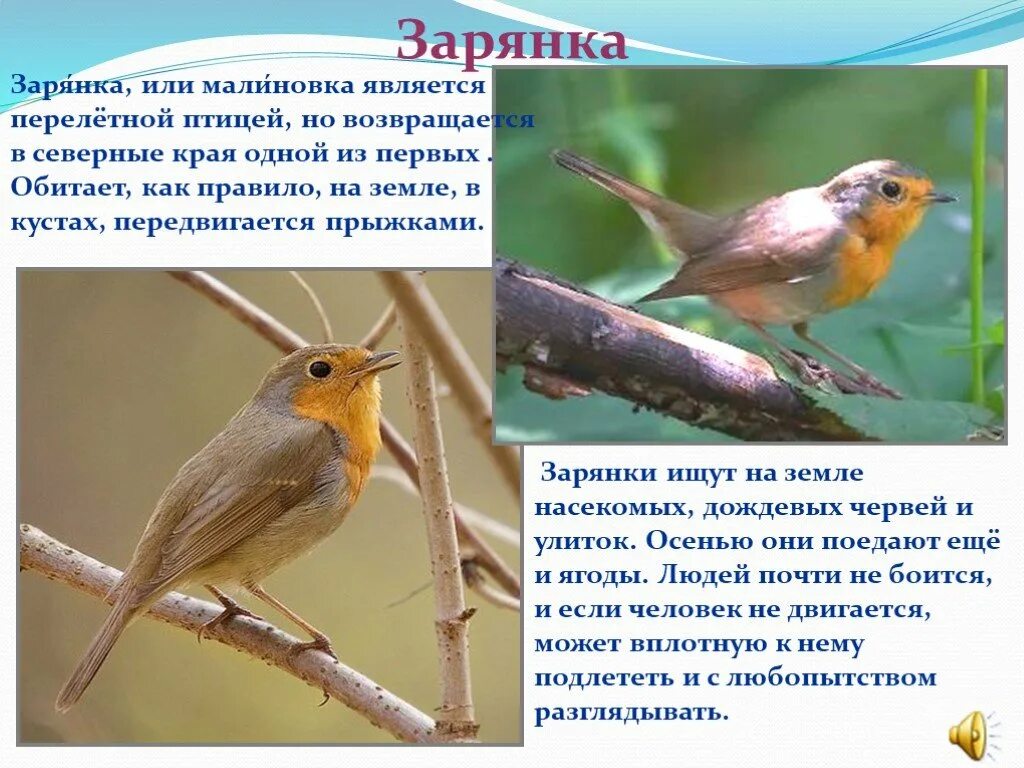 Зарянка

Заря́нка, или мали́новка является перелётной птицей, но возвращается в северные края одной из первых . Обитает, как правило, на земле, в кустах, передвигается прыжками.

Зарянки ищут на земле насекомых, дождевых червей и улиток. Осенью они поедают ещё и ягоды. Людей почти не боится, и если человек не двигается, может вплотную к нему подлететь и с любопытством разглядывать.